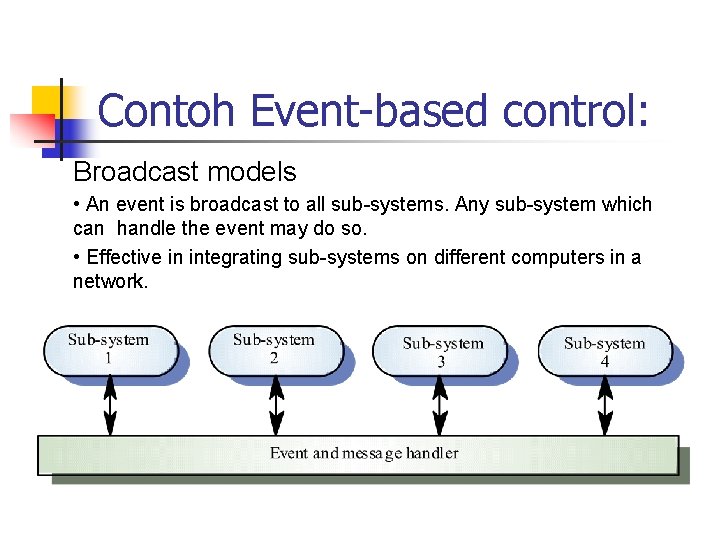 Contoh Event-based control:

Broadcast models

• An event is broadcast to all sub-systems. Any sub-system which can handle the event may do so.

• Effective in integrating sub-systems on different computers in a network.

Sub-system 1

Sub-system 2

Sub-system 3

Sub-system 4

Event and message handler